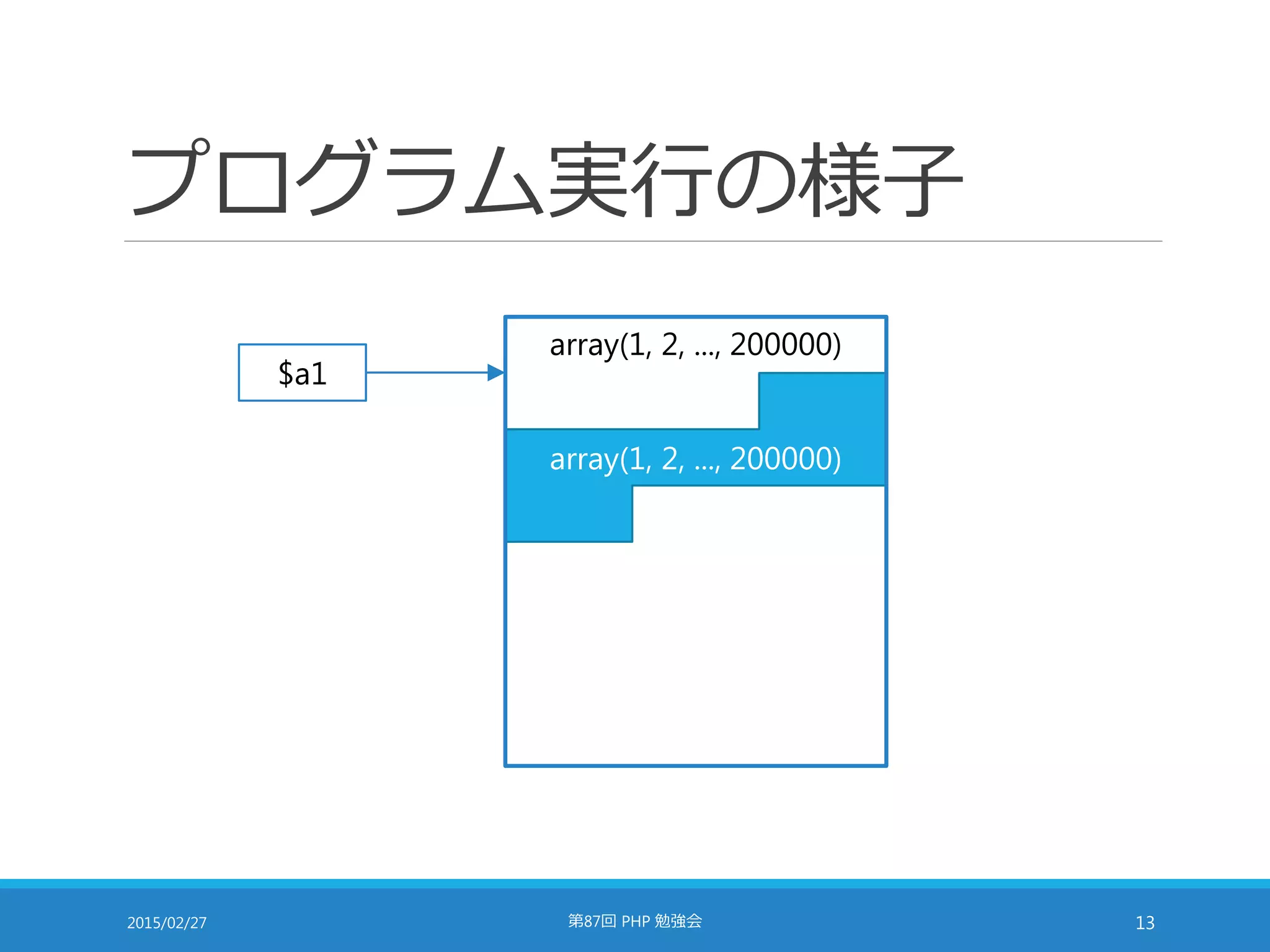 プログラム実行の様子

$a1

array(1, 2, ..., 200000)

array(1, 2, ..., 200000)

2015/02/27

第87回 PHP 勉強会

13